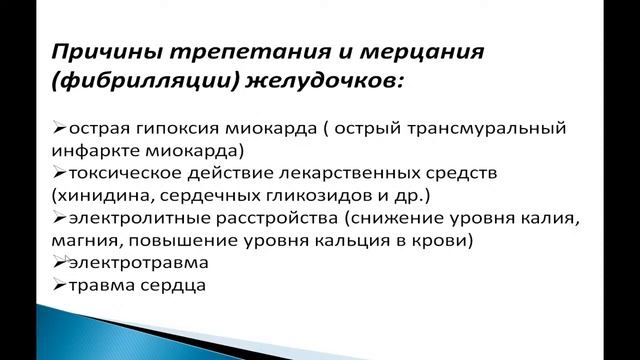 Причины трепетания и мерцания (фибрилляции) желудочков:

➢острая гипоксия миокарда ( острый трансмуральный инфаркте миокарда)
➢токсическое действие лекарственных средств (хинидина, сердечных гликозидов и др.)
➢электролитные расстройства (снижение уровня калия, магния, повышение уровня кальция в крови)
➢электротравма
➢травма сердца